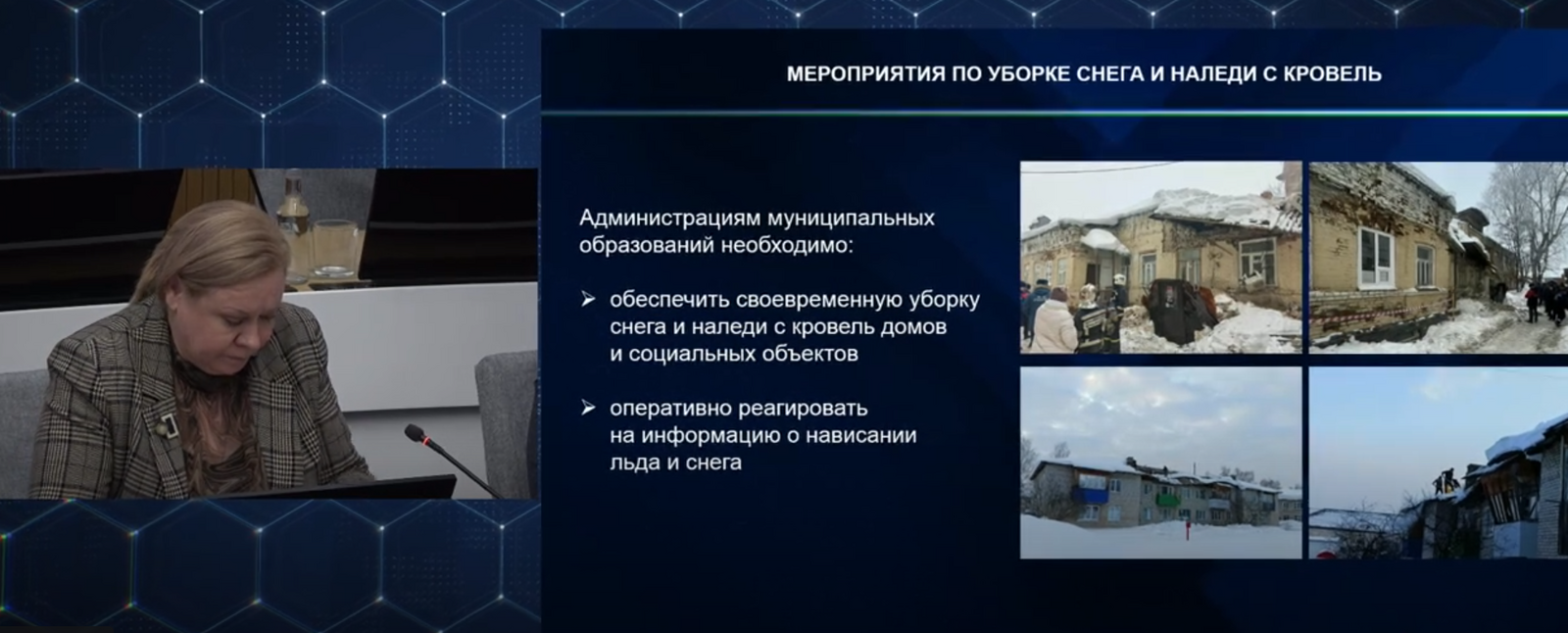 МЕРОПРИЯТИЯ ПО УБОРКЕ СНЕГА И НАЛЕДИ С КРОВЕЛЬ

Администрациям муниципальных образований необходимо:

➢ обеспечить своевременную уборку снега и наледи с кровель домов и социальных объектов

➢ оперативно реагировать на информацию о нависании льда и снега